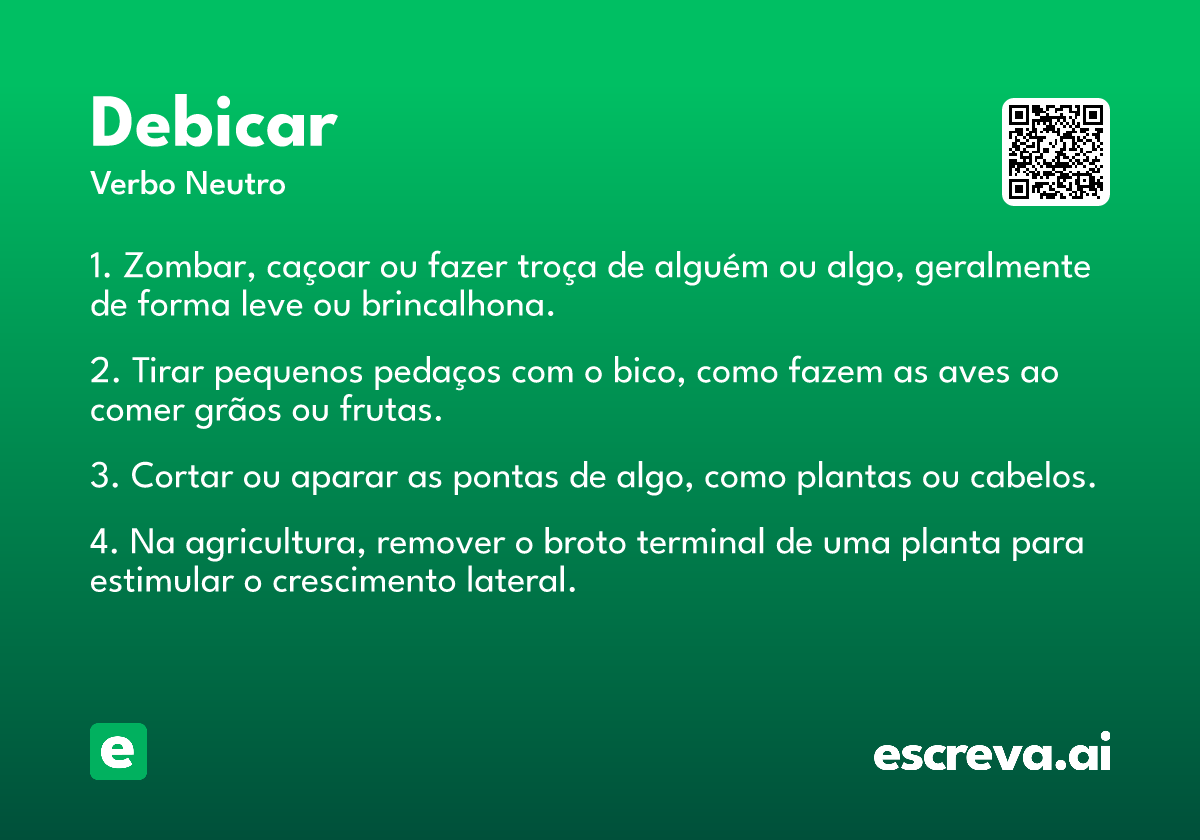 Debicar
Verbo Neutro

1. Zombar, caçoar ou fazer troça de alguém ou algo, geralmente de forma leve ou brincalhona.

2. Tirar pequenos pedaços com o bico, como fazem as aves ao comer grãos ou frutas.

3. Cortar ou aparar as pontas de algo, como plantas ou cabelos.

4. Na agricultura, remover o broto terminal de uma planta para estimular o crescimento lateral.

e

escreva.ai